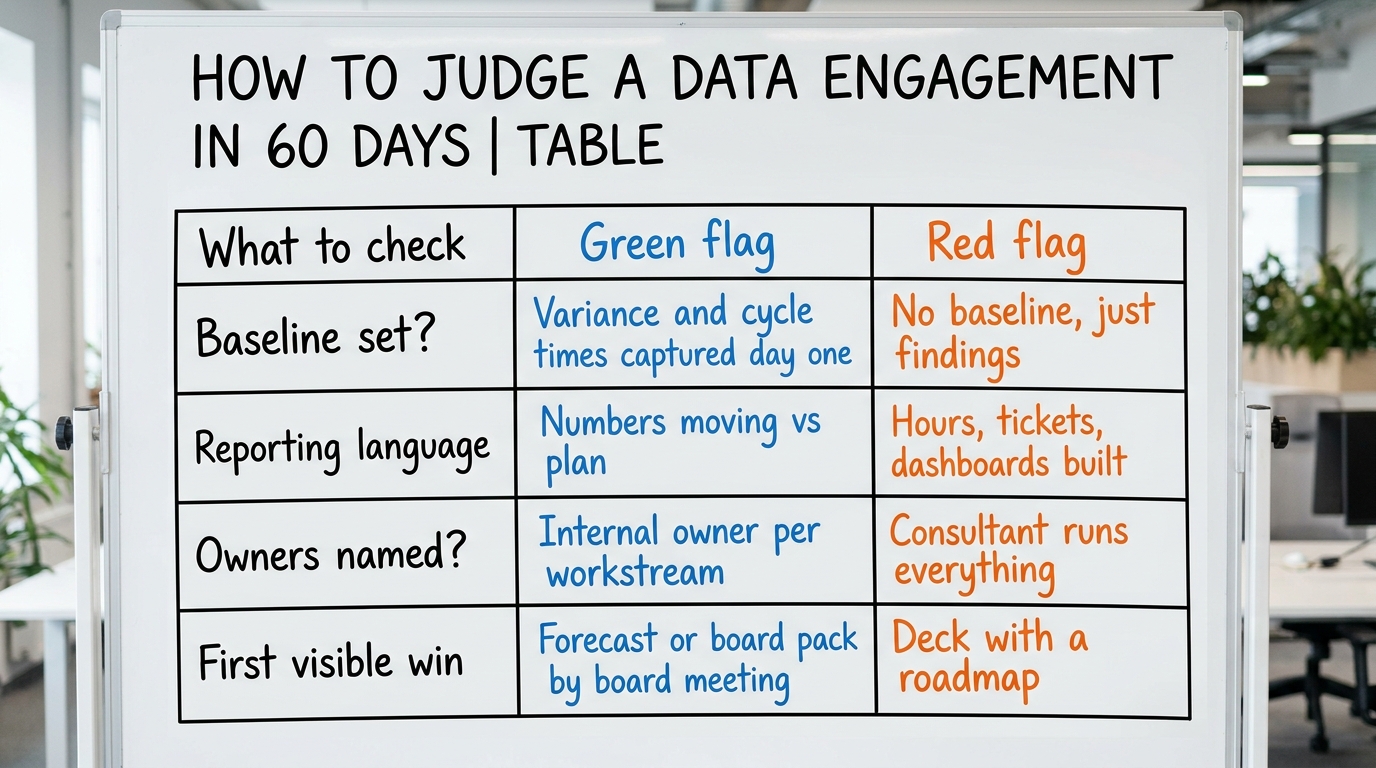 HOW TO JUDGE A DATA ENGAGEMENT IN 60 DAYS | TABLE

| What to check | Green flag | Red flag |
|---|---|---|
| Baseline set? | Variance and cycle times captured day one | No baseline, just findings |
| Reporting language | Numbers moving vs plan | Hours, tickets, dashboards built |
| Owners named? | Internal owner per workstream | Consultant runs everything |
| First visible win | Forecast or board pack by board meeting | Deck with a roadmap |